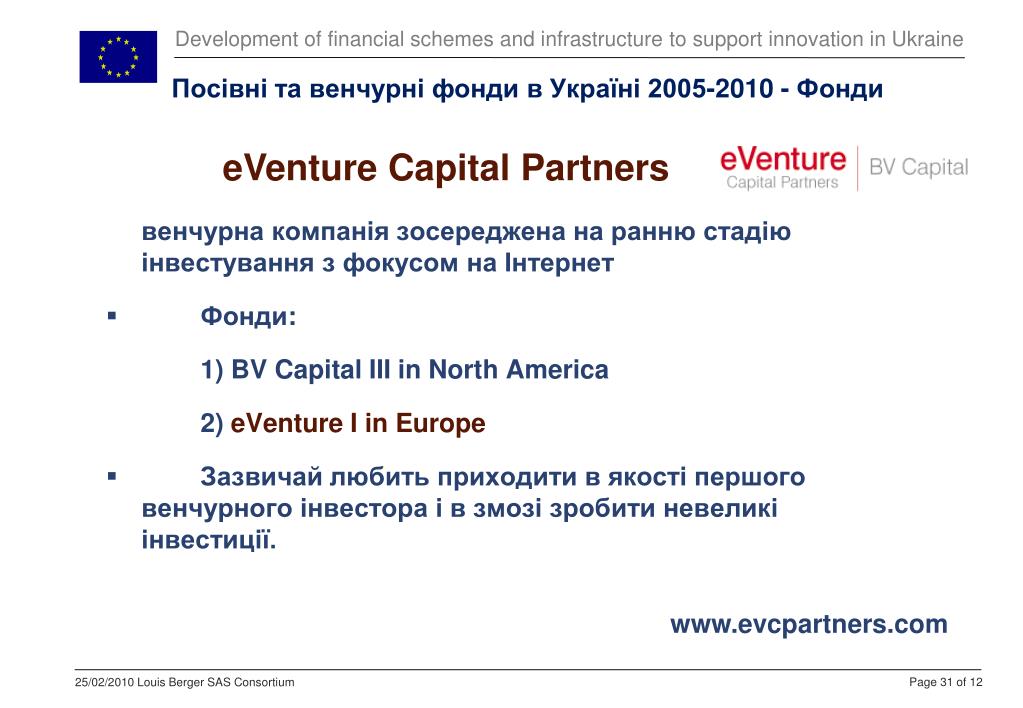 Development of financial schemes and infrastructure to support innovation in Ukraine

Посівні та венчурні фонди в Україні 2005-2010 - Фонди

eVenture Capital Partners

eVenture Capital Partners | BV Capital

венчурна компанія зосереджена на ранню стадію інвестування з фокусом на Інтернет

▪ Фонди:

1) BV Capital III in North America

2) eVenture I in Europe

▪ Зазвичай любить приходити в якості першого венчурного інвестора і в змозі зробити невеликі інвестиції.

www.evcpartners.com

25/02/2010 Louis Berger SAS Consortium

Page 31 of 12